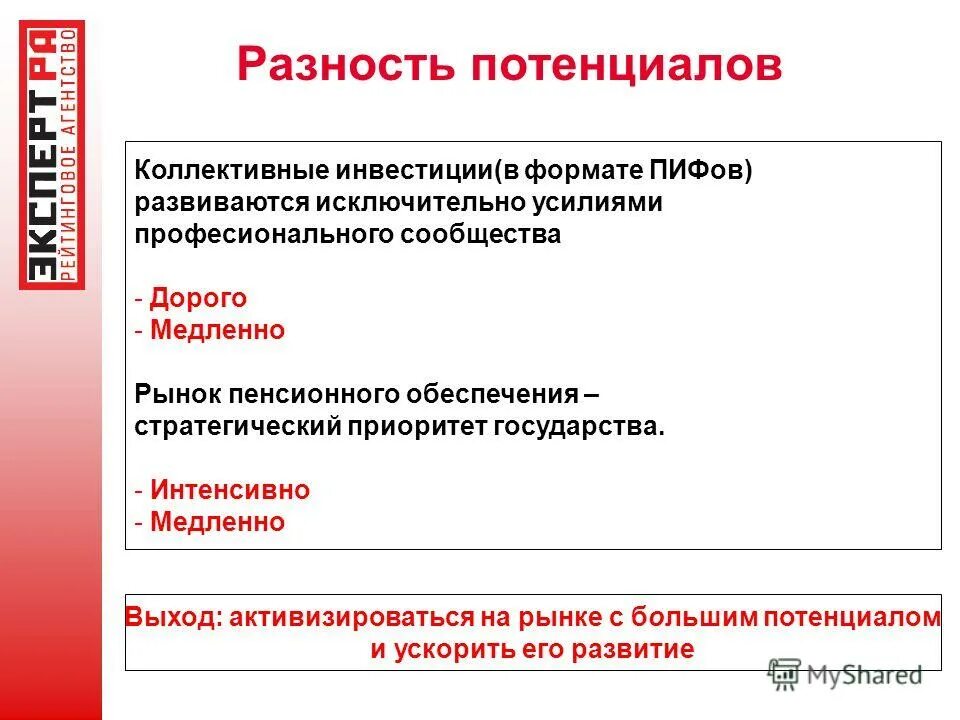 ЭКСПЕРТ РА
РЕЙТИНГОВОЕ АГЕНТСТВО

Разность потенциалов

Коллективные инвестиции(в формате ПИФов) развиваются исключительно усилиями професионального сообщества

- Дорого
- Медленно

Рынок пенсионного обеспечения – стратегический приоритет государства.

- Интенсивно
- Медленно

Выход: активизироваться на рынке с большим потенциалом и ускорить его развитие

MyShared